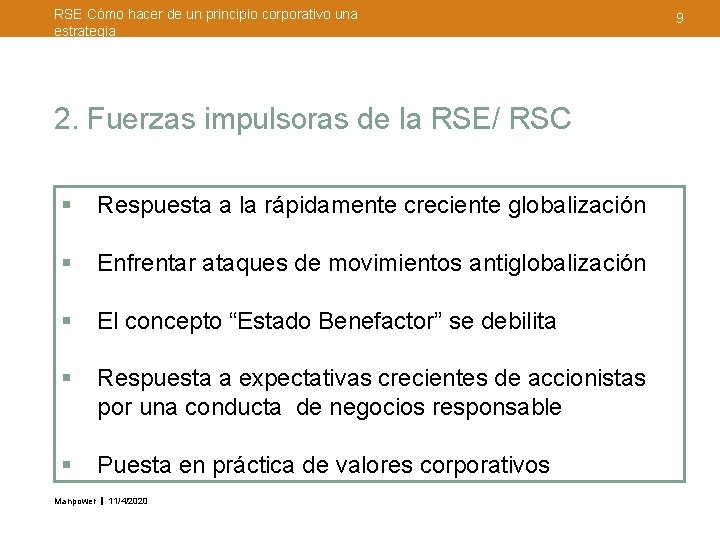 RSE Cómo hacer de un principio corporativo una estrategia

9

2. Fuerzas impulsoras de la RSE/ RSC

▪ Respuesta a la rápidamente creciente globalización

▪ Enfrentar ataques de movimientos antiglobalización

▪ El concepto “Estado Benefactor” se debilita

▪ Respuesta a expectativas crecientes de accionistas por una conducta de negocios responsable

▪ Puesta en práctica de valores corporativos

Manpower | 11/4/2020